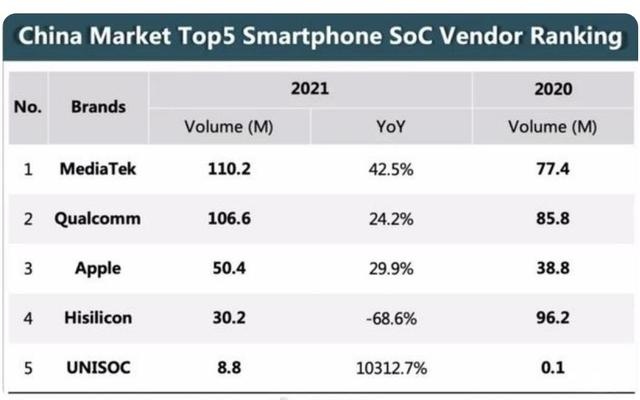 China Market Top5 Smartphone SoC Vendor Ranking

| No. | Brands | 2021 Volume (M) | 2021 YoY | 2020 Volume (M) |
|---|---|---|---|---|
| 1 | MediaTek | 110.2 | 42.5% | 77.4 |
| 2 | Qualcomm | 106.6 | 24.2% | 85.8 |
| 3 | Apple | 50.4 | 29.9% | 38.8 |
| 4 | Hisilicon | 30.2 | -68.6% | 96.2 |
| 5 | UNISOC | 8.8 | 10312.7% | 0.1 |